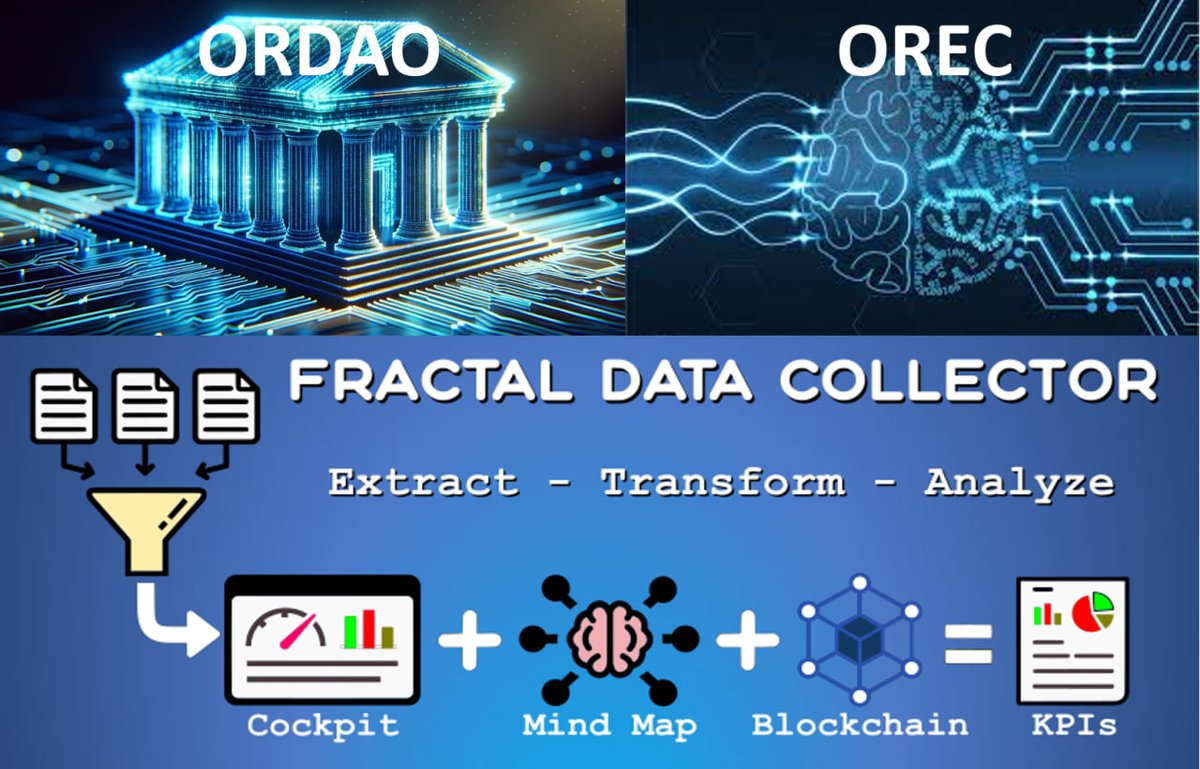 ORDAO

OREC

FRACTAL DATA COLLECTOR

Extract - Transform - Analyze

Cockpit + Mind Map + Blockchain = KPIs